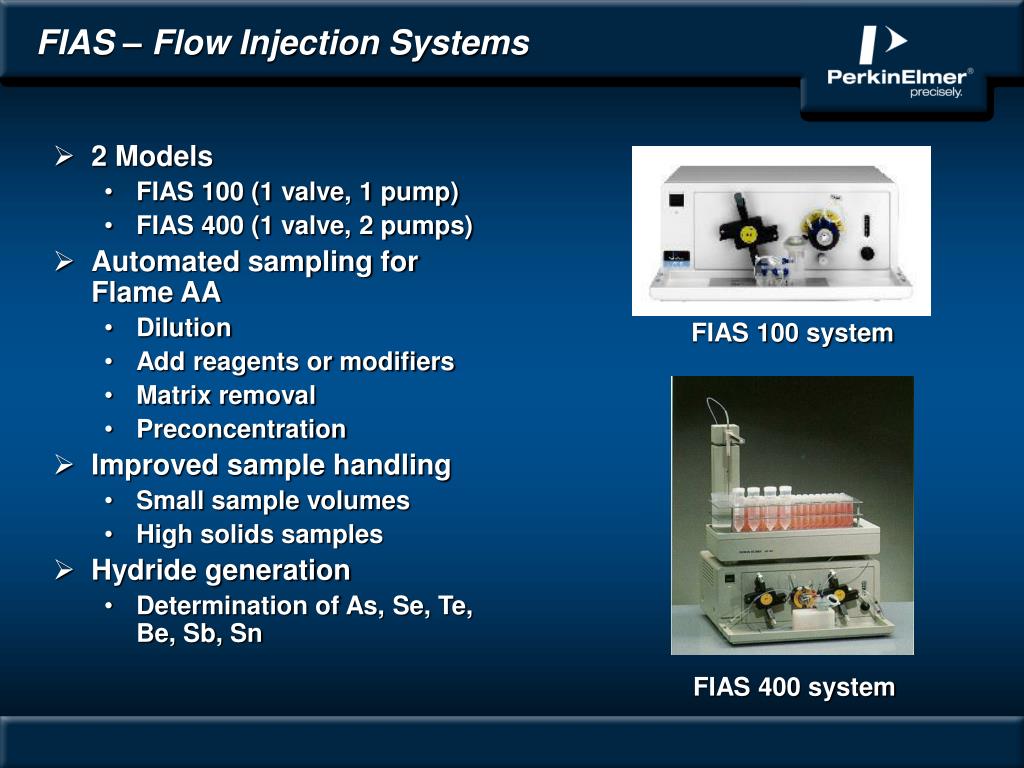 FIAS – Flow Injection Systems

PerkinElmer®
precisely.

➢ 2 Models
• FIAS 100 (1 valve, 1 pump)
• FIAS 400 (1 valve, 2 pumps)

➢ Automated sampling for Flame AA
• Dilution
• Add reagents or modifiers
• Matrix removal
• Preconcentration

➢ Improved sample handling
• Small sample volumes
• High solids samples

➢ Hydride generation
• Determination of As, Se, Te, Be, Sb, Sn

FIAS 100 system

FIAS 400 system